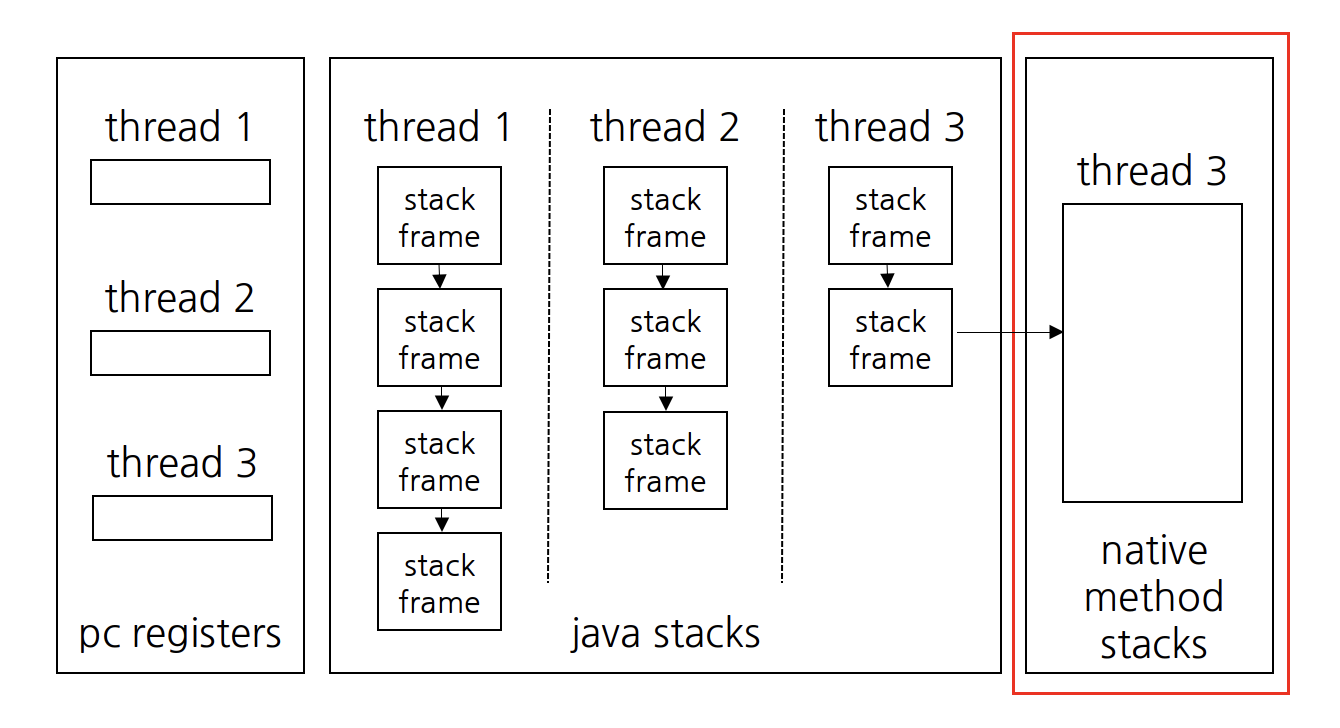 thread 1

thread 2

thread 3

pc registers

thread 1

stack frame

stack frame

stack frame

stack frame

thread 2

stack frame

stack frame

stack frame

thread 3

stack frame

stack frame

java stacks

thread 3

native method stacks